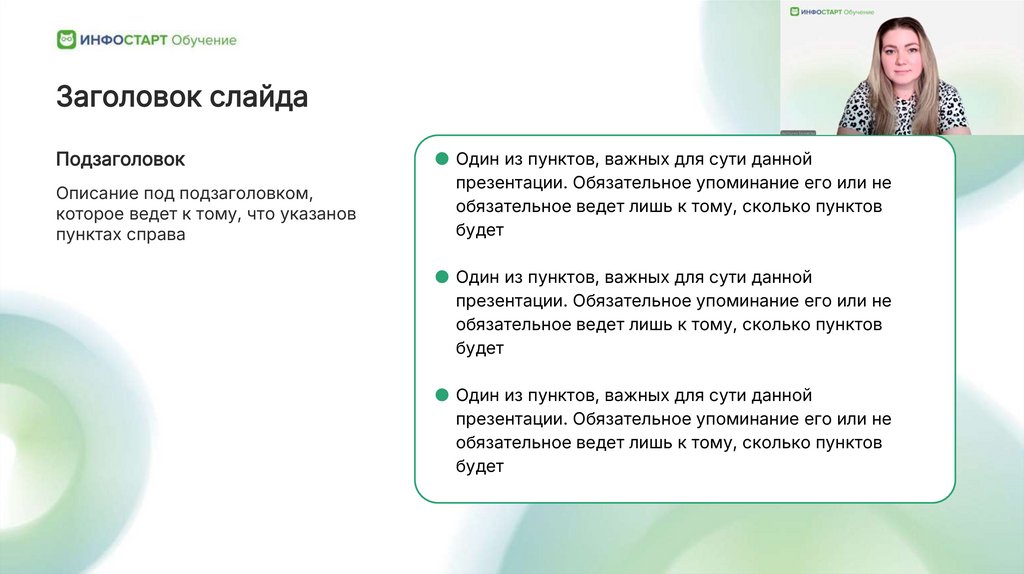 ИНФОСТАРТ Обучение

ИНФОСТАРТ Обучение

Заголовок слайда

Подзаголовок

Описание под подзаголовком, которое ведет к тому, что указанов пунктах справа

Один из пунктов, важных для сути данной презентации. Обязательное упоминание его или не обязательное ведет лишь к тому, сколько пунктов будет

Один из пунктов, важных для сути данной презентации. Обязательное упоминание его или не обязательное ведет лишь к тому, сколько пунктов будет

Один из пунктов, важных для сути данной презентации. Обязательное упоминание его или не обязательное ведет лишь к тому, сколько пунктов будет